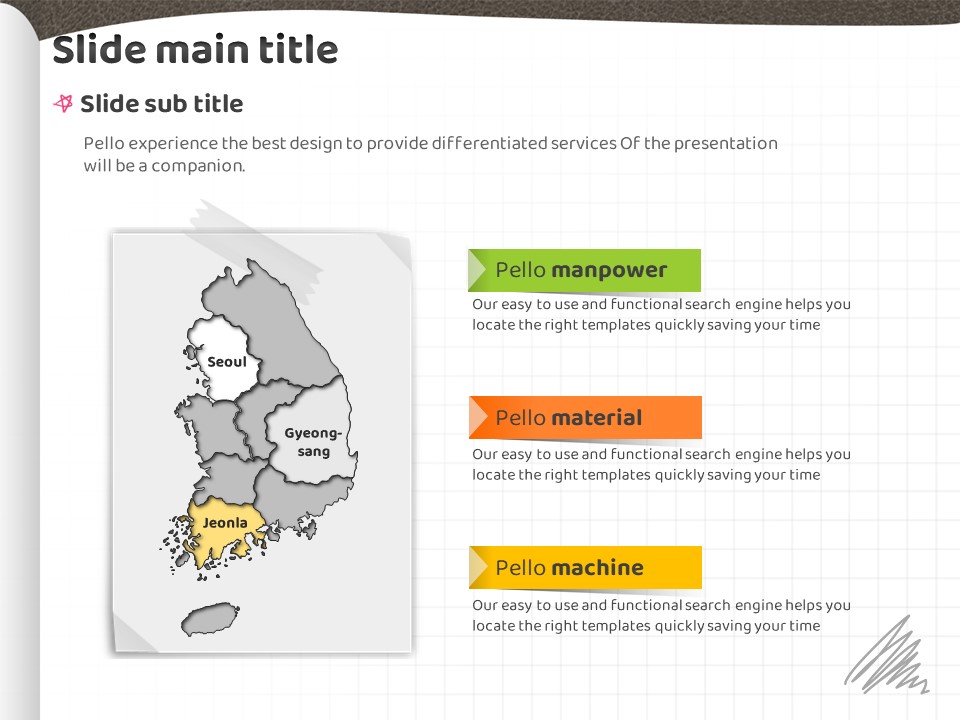 Slide main title

Slide sub title

Pello experience the best design to provide differentiated services Of the presentation will be a companion.

Seoul

Gyeong-sang

Jeonla

Pello manpower

Our easy to use and functional search engine helps you locate the right templates quickly saving your time

Pello material

Our easy to use and functional search engine helps you locate the right templates quickly saving your time

Pello machine

Our easy to use and functional search engine helps you locate the right templates quickly saving your time